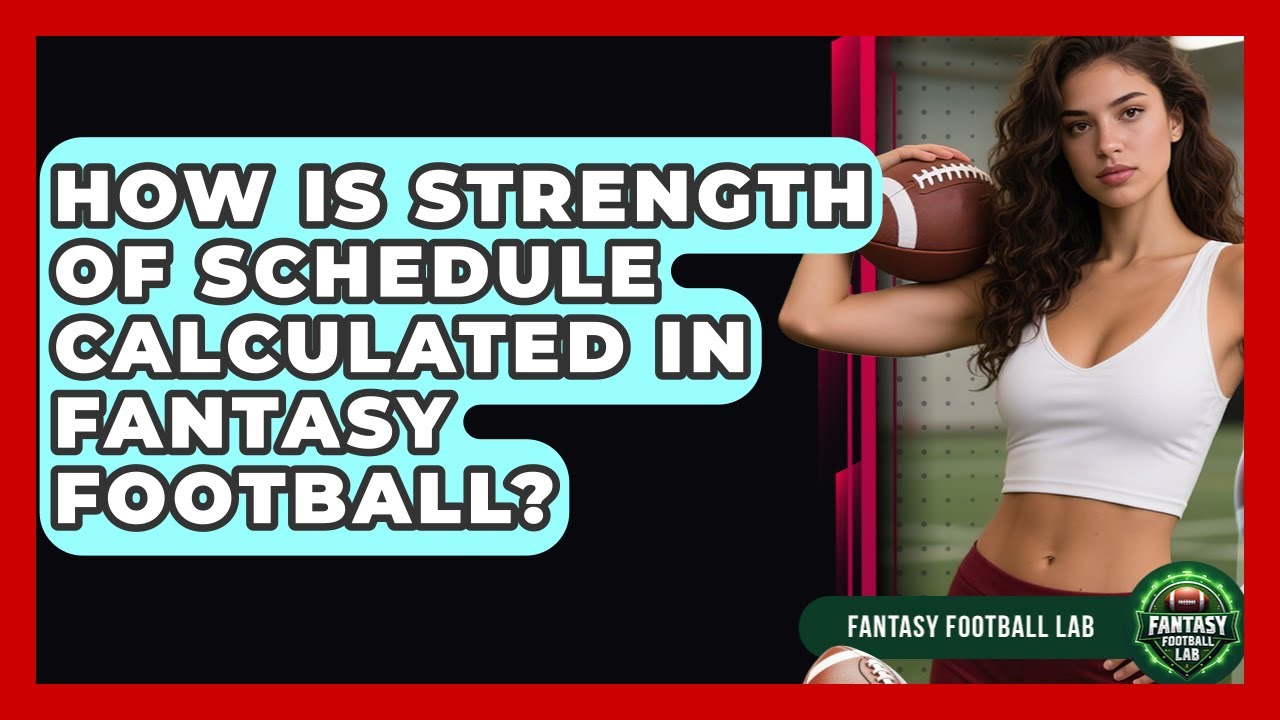 HOW IS STRENGTH OF SCHEDULE CALCULATED IN FANTASY FOOTBALL?

FANTASY FOOTBALL LAB

FANTASY FOOTBALL LAB